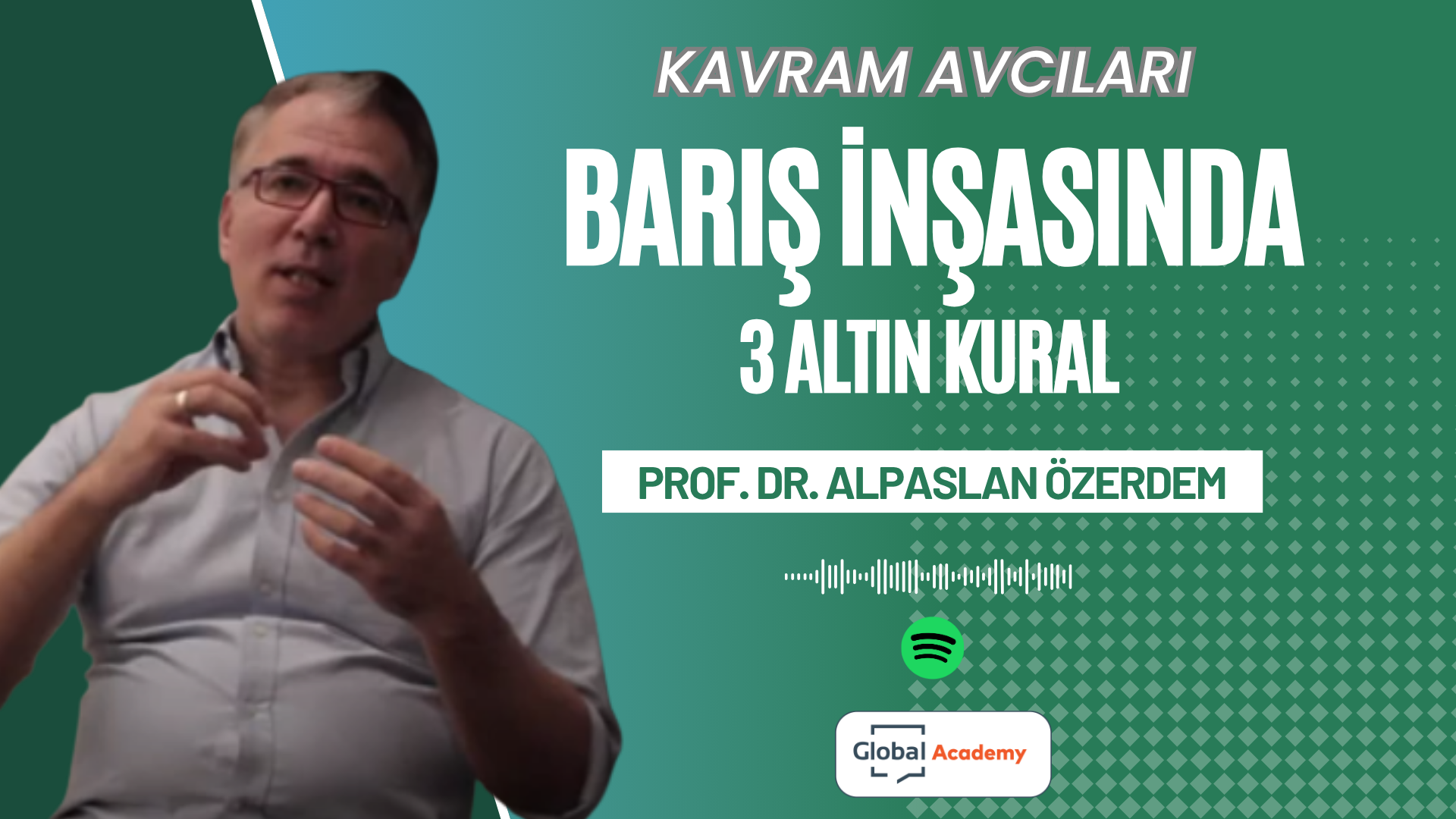 KAVRAM AVCILARI

BARIŞ İNŞASINDA

3 ALTIN KURAL

PROF. DR. ALPASLAN ÖZERDEM

Global Academy